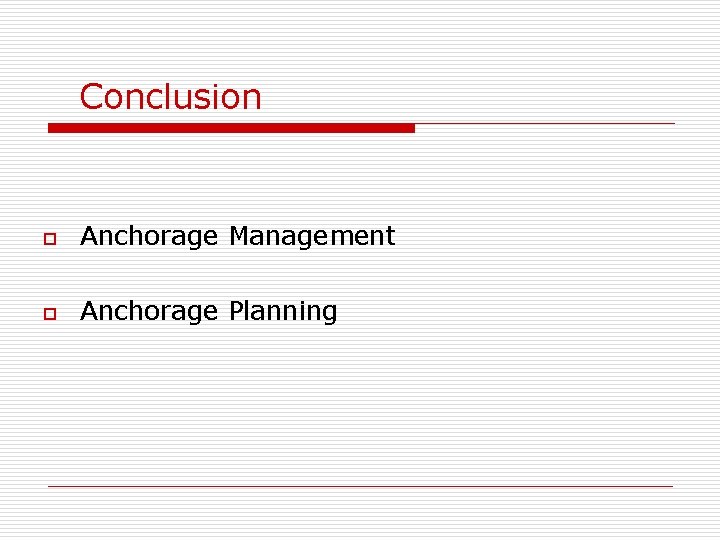 Conclusion

Anchorage Management

Anchorage Planning